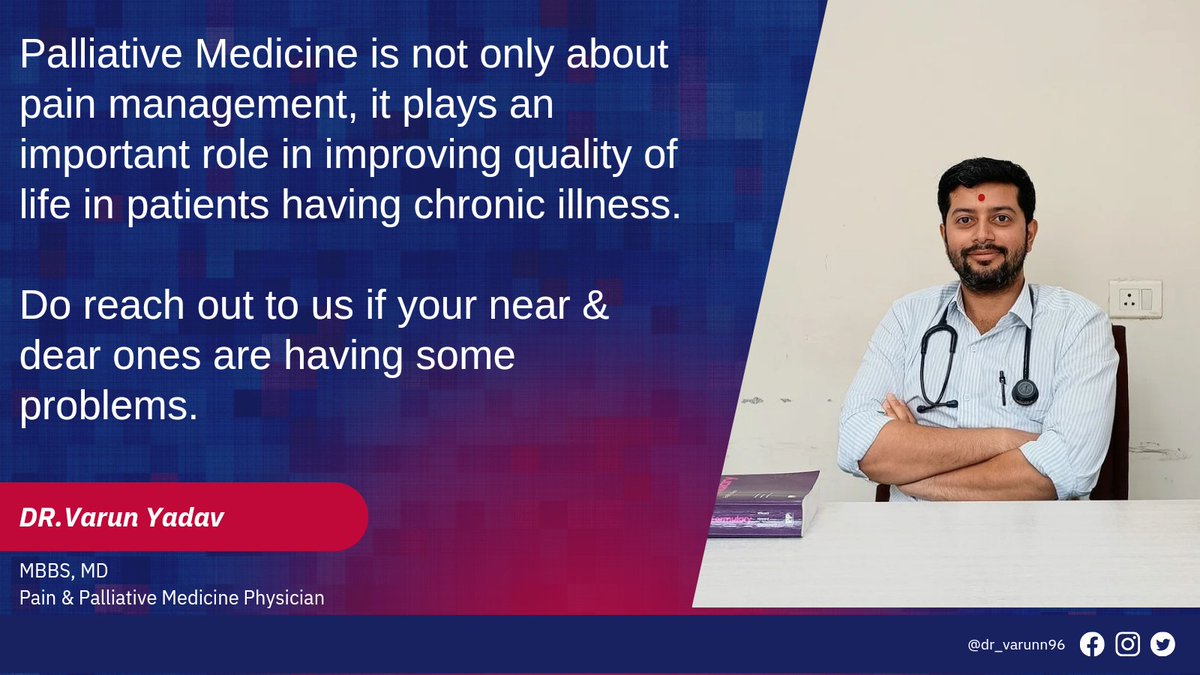 Palliative Medicine is not only about pain management, it plays an important role in improving quality of life in patients having chronic illness.

Do reach out to us if your near & dear ones are having some problems.

DR.Varun Yadav

MBBS, MD
Pain & Palliative Medicine Physician

@dr_varunn96